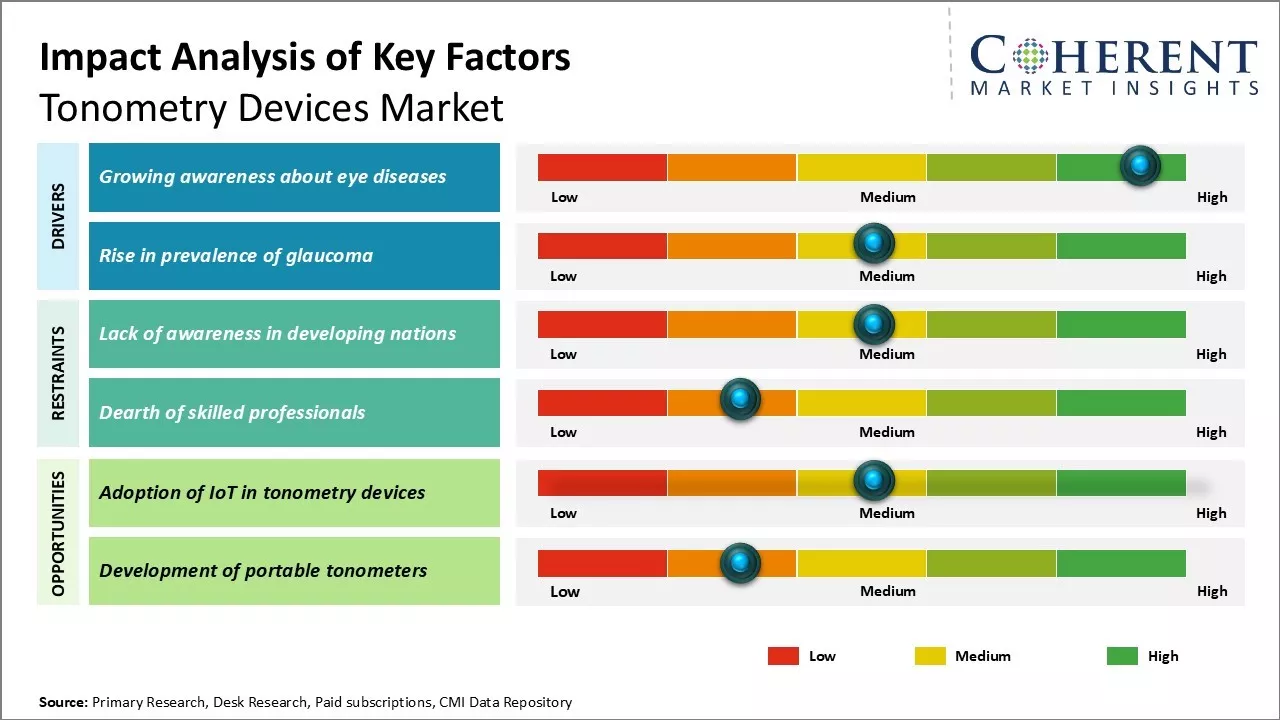 Impact Analysis of Key Factors
Tonometry Devices Market

COHERENT
MARKET INSIGHTS

DRIVERS

Growing awareness about eye diseases

Low Medium High

Rise in prevalence of glaucoma

Low Medium High

RESTRAINTS

Lack of awareness in developing nations

Low Medium High

Dearth of skilled professionals

Low Medium High

OPPORTUNITIES

Adoption of IoT in tonometry devices

Low Medium High

Development of portable tonometers

Low Medium High

Low Medium High

Source: Primary Research, Desk Research, Paid subscriptions, CMI Data Repository